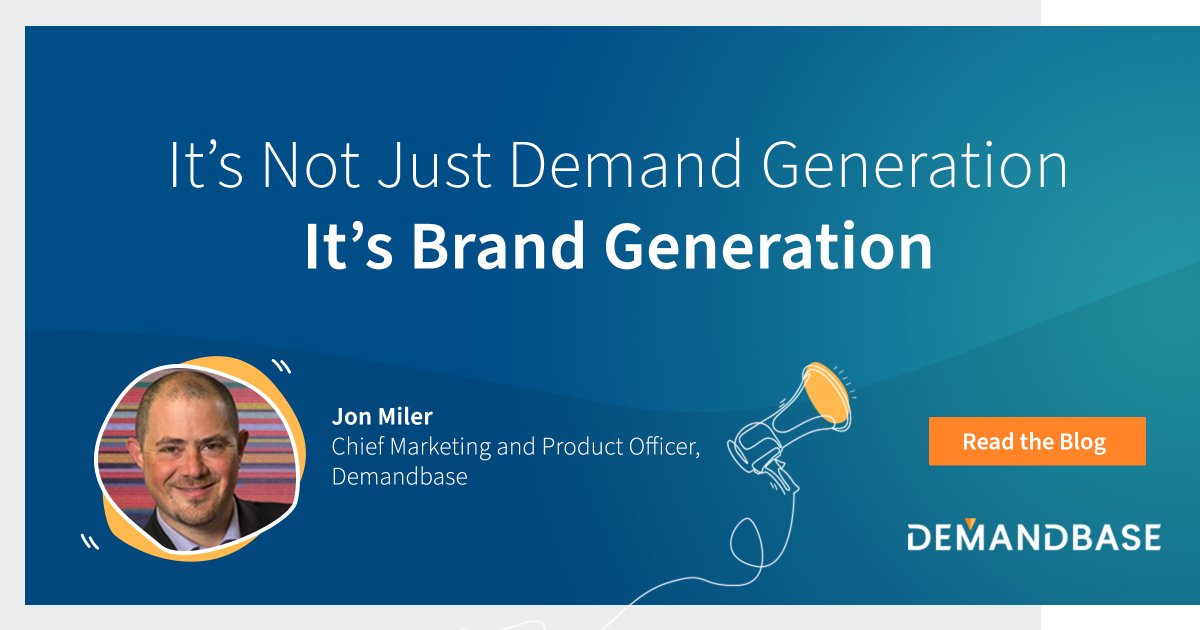 It's Not Just Demand Generation
It's Brand Generation

Jon Miler
Chief Marketing and Product Officer, Demandbase

Read the Blog

DEMANDBASE